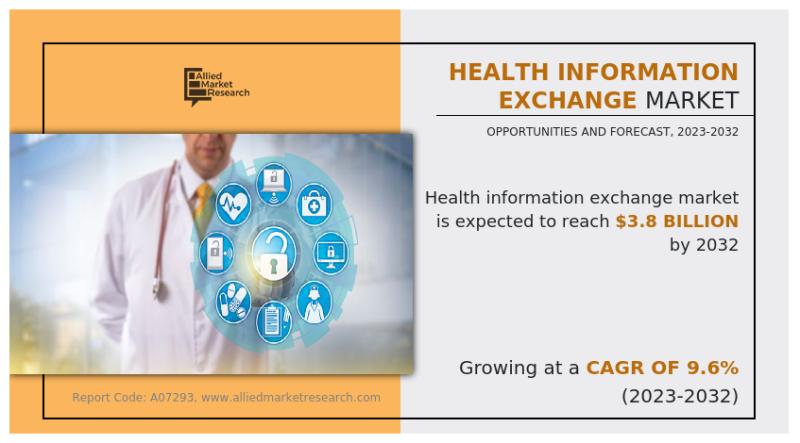 Allied Market Research

HEALTH INFORMATION EXCHANGE MARKET

OPPORTUNITIES AND FORECAST, 2023-2032

Health information exchange market is expected to reach $3.8 BILLION by 2032

Growing at a CAGR OF 9.6% (2023-2032)

Report Code: A07293, www.alliedmarketresearch.com